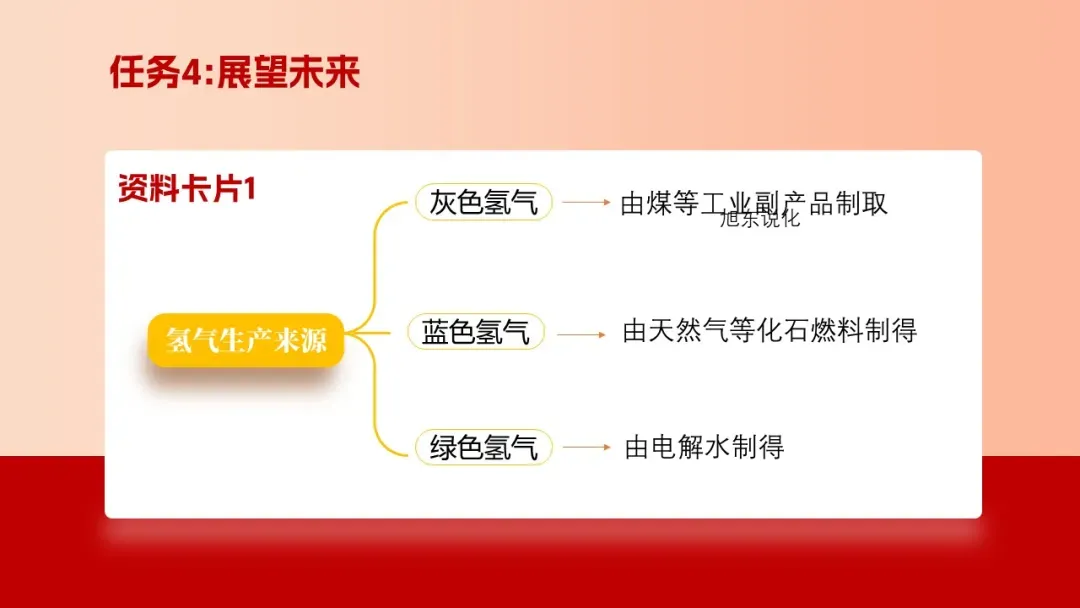 任务4:展望未来

资料卡片1

氢气生产来源

灰色氢气 由煤等工业副产品制取

旭东说化

蓝色氢气 由天然气等化石燃料制得

绿色氢气 由电解水制得